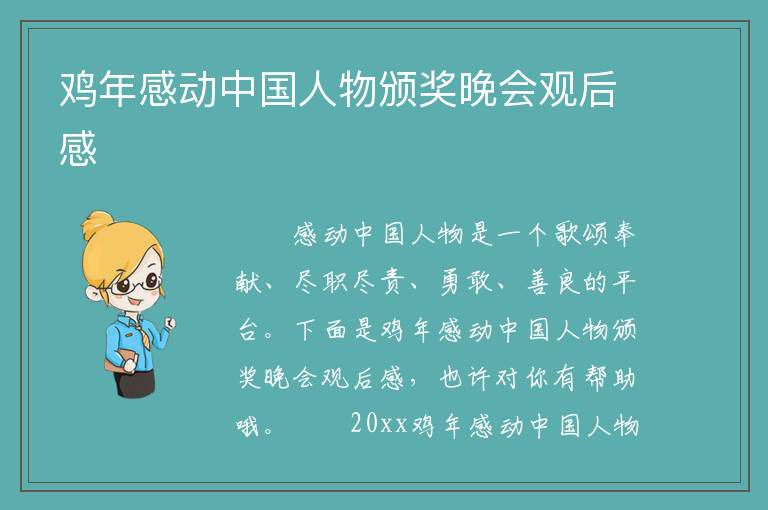 鸡年感动中国人物颁奖晚会观后感

感动中国人物是一个歌颂奉献、尽职尽责、勇敢、善良的平台。下面是鸡年感动中国人物颁奖晚会观后感，也许对你有帮助哦。 20xx鸡年感动中国人物